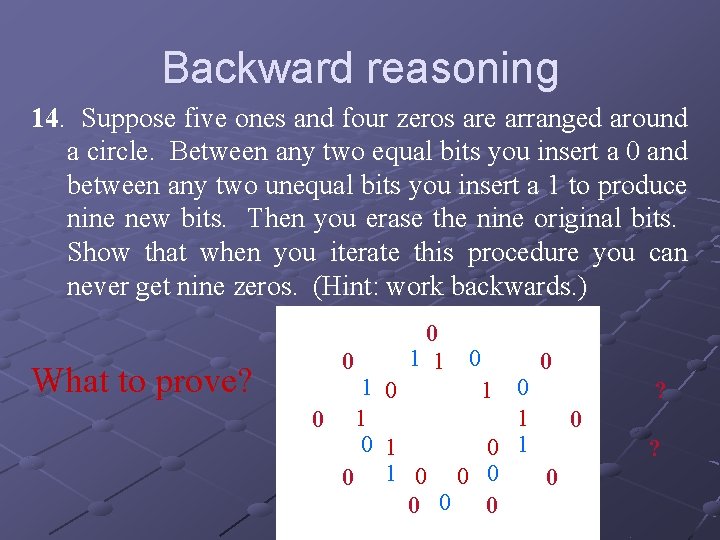 Backward reasoning

**14**. Suppose five ones and four zeros are arranged around a circle. Between any two equal bits you insert a 0 and between any two unequal bits you insert a 1 to produce nine new bits. Then you erase the nine original bits. Show that when you iterate this procedure you can never get nine zeros. (Hint: work backwards.)

What to prove?

0
0 1 1 0 0
1 0 1 0
0 1 1 0
0 1 0 1
0 1 0 0 0 0
0 0 0

?
?